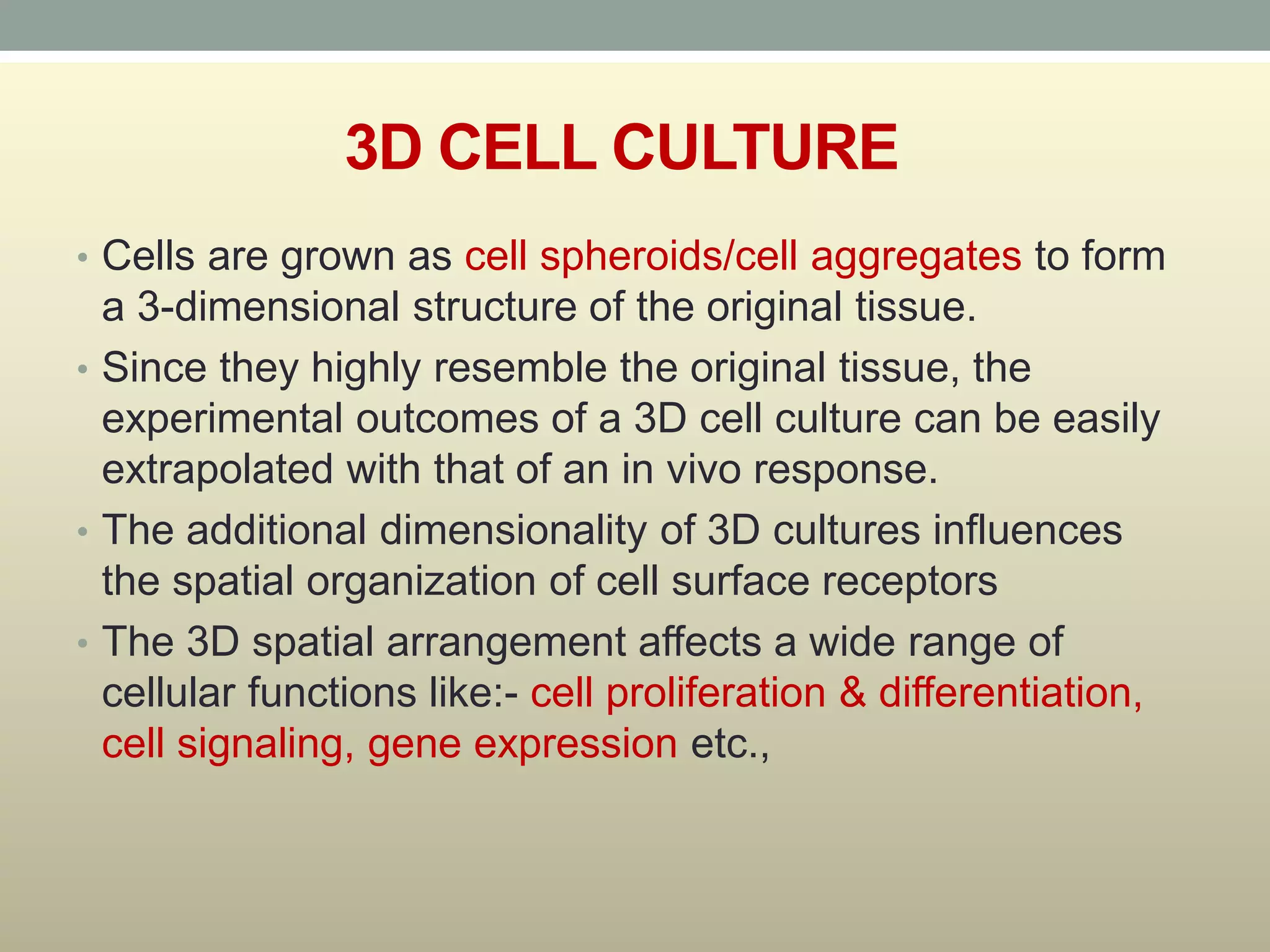 3D CELL CULTURE

• Cells are grown as cell spheroids/cell aggregates to form a 3-dimensional structure of the original tissue.
• Since they highly resemble the original tissue, the experimental outcomes of a 3D cell culture can be easily extrapolated with that of an in vivo response.
• The additional dimensionality of 3D cultures influences the spatial organization of cell surface receptors
• The 3D spatial arrangement affects a wide range of cellular functions like:- cell proliferation & differentiation, cell signaling, gene expression etc.,